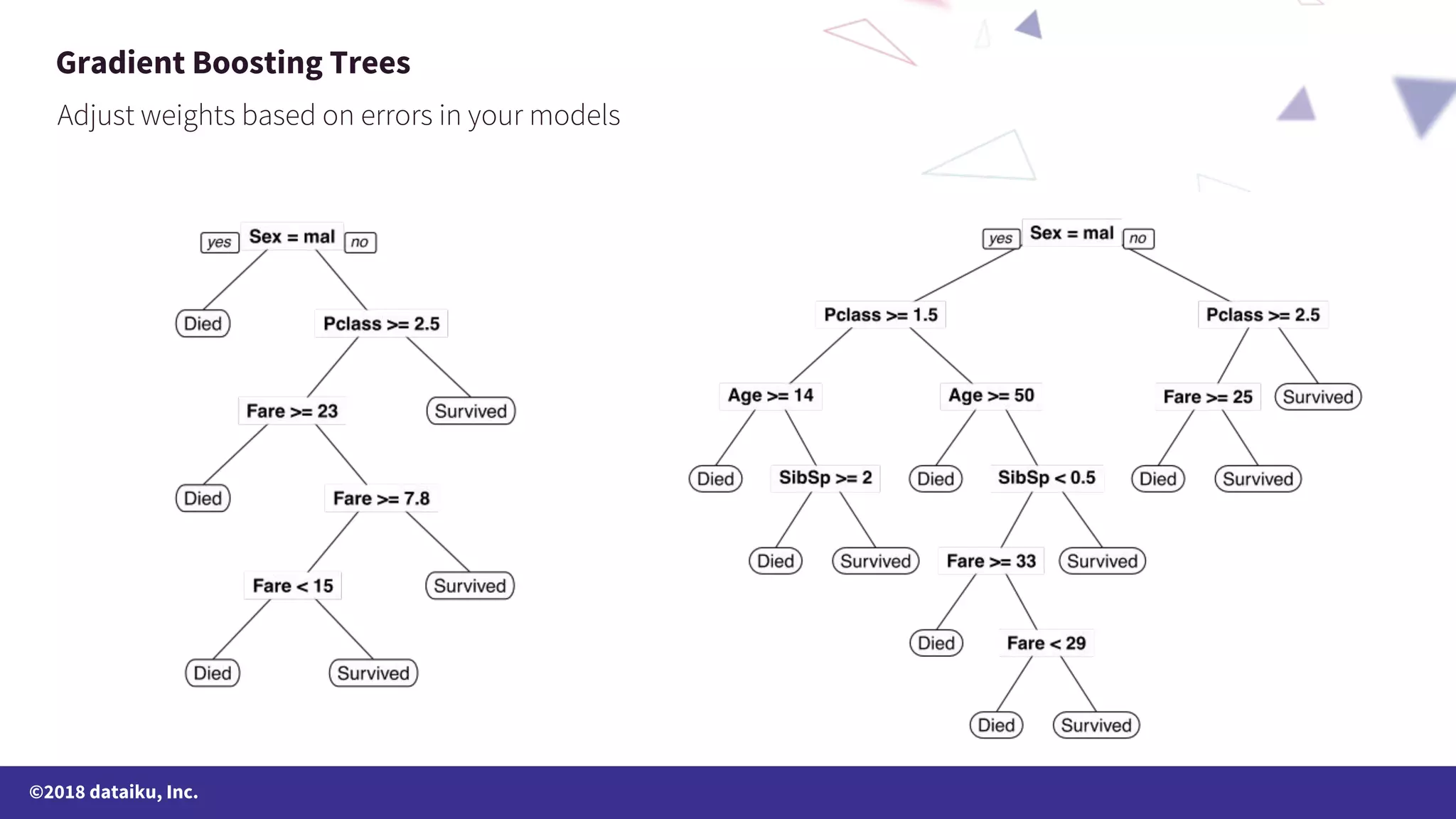 Gradient Boosting Trees

Adjust weights based on errors in your models

yes Sex = mal no

Died

Pclass >= 2.5

Fare >= 23

Survived

Died

Fare >= 7.8

Fare < 15

Survived

Died

Survived

yes Sex = mal no

Pclass >= 1.5

Pclass >= 2.5

Age >= 14

Age >= 50

Fare >= 25

Survived

Died

SibSp >= 2

Died

SibSp < 0.5

Died

Survived

Died

Survived

Fare >= 33

Survived

Died

Fare < 29

Died

Survived

©2018 dataiku, Inc.